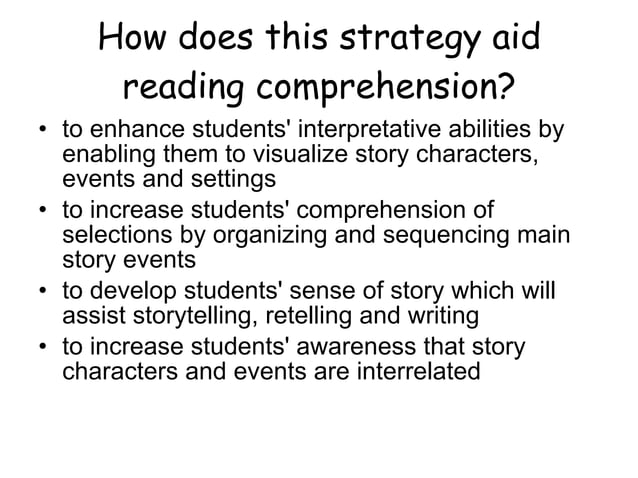 How does this strategy aid reading comprehension?

• to enhance students' interpretative abilities by enabling them to visualize story characters, events and settings
• to increase students' comprehension of selections by organizing and sequencing main story events
• to develop students' sense of story which will assist storytelling, retelling and writing
• to increase students' awareness that story characters and events are interrelated